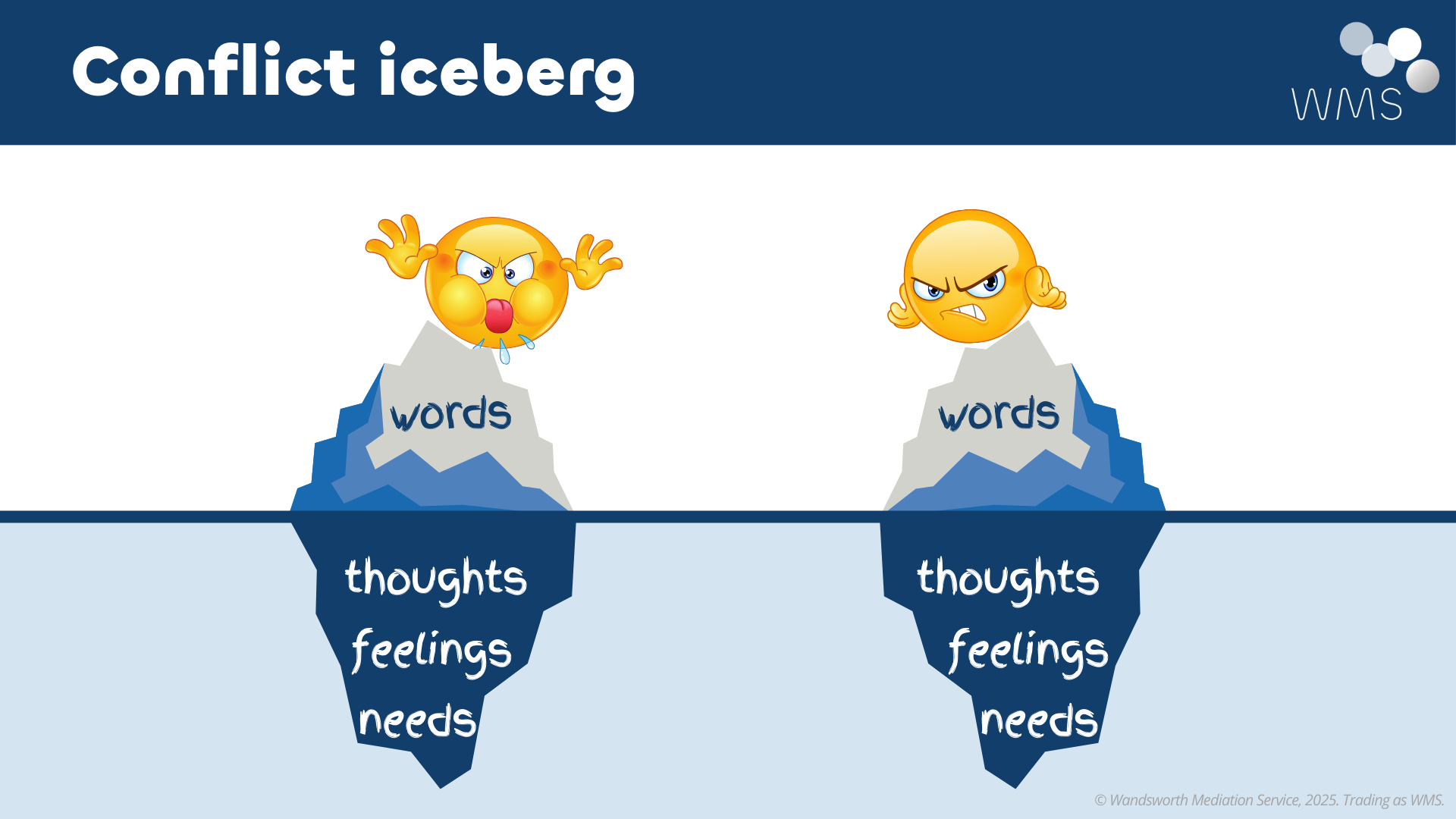 Conflict iceberg

WMS

words

thoughts
feelings
needs

words

thoughts
feelings
needs

© Wandsworth Mediation Service, 2025. Trading as WMS.